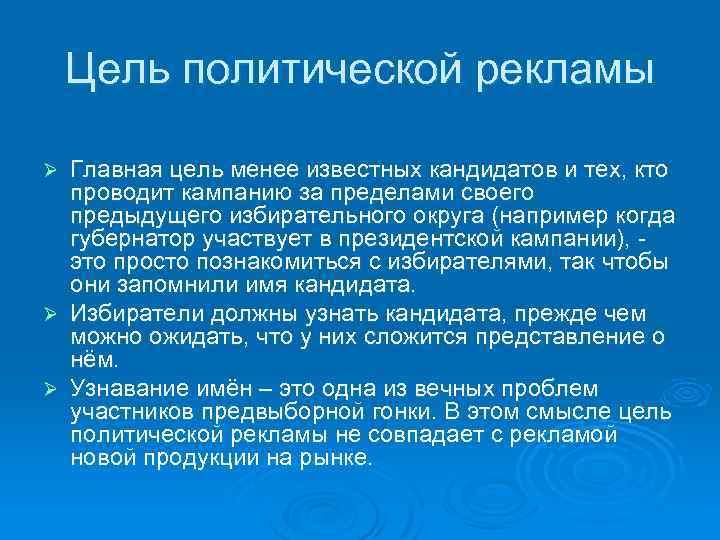 Цель политической рекламы

➢ Главная цель менее известных кандидатов и тех, кто проводит кампанию за пределами своего предыдущего избирательного округа (например когда губернатор участвует в президентской кампании), - это просто познакомиться с избирателями, так чтобы они запомнили имя кандидата.

➢ Избиратели должны узнать кандидата, прежде чем можно ожидать, что у них сложится представление о нём.

➢ Узнавание имён – это одна из вечных проблем участников предвыборной гонки. В этом смысле цель политической рекламы не совпадает с рекламой новой продукции на рынке.